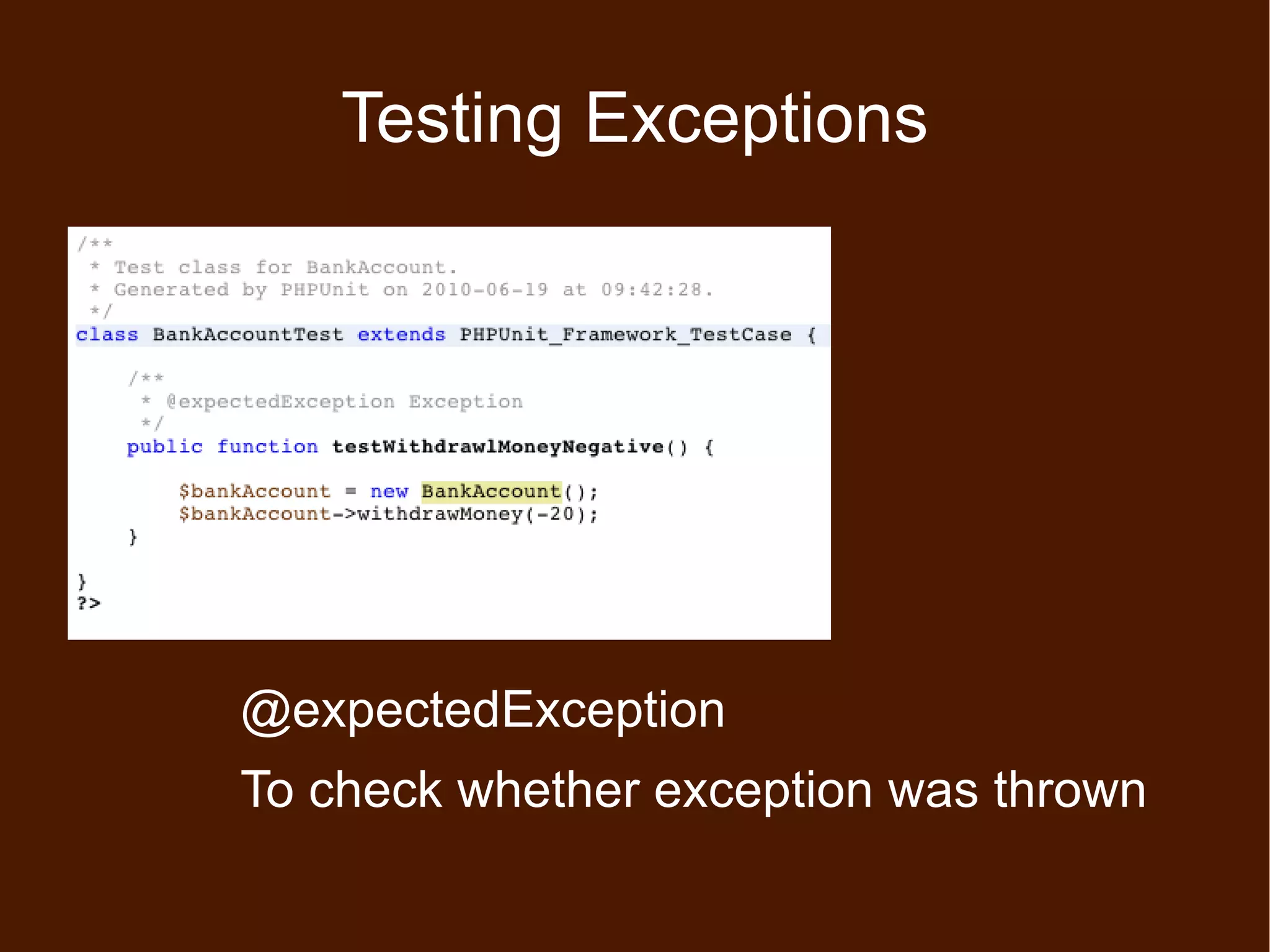 Testing Exceptions

/**
 * Test class for BankAccount.
 * Generated by PHPUnit on 2010-06-19 at 09:42:28.
 */
class BankAccountTest extends PHPUnit_Framework_TestCase {

    /**
     * @expectedException Exception
     */
    public function testWithdrawlMoneyNegative() {

        $bankAccount = new BankAccount();
        $bankAccount->withdrawMoney(-20);
    }

}
?>

@expectedException

To check whether exception was thrown